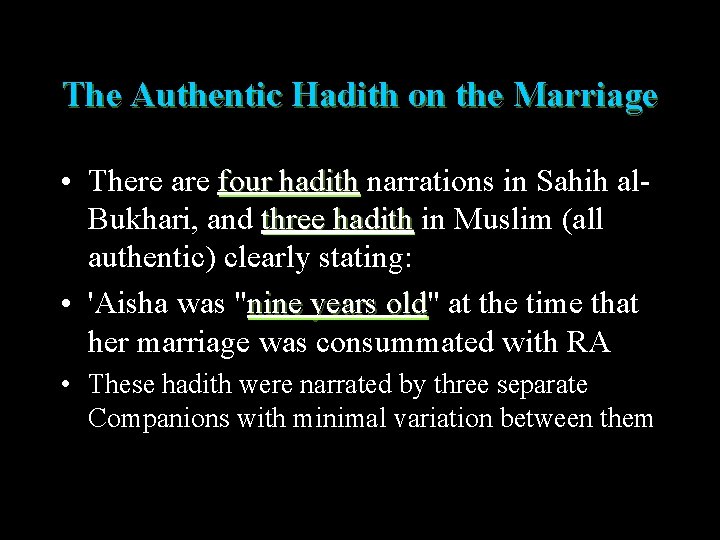 The Authentic Hadith on the Marriage

• There are four hadith narrations in Sahih al-Bukhari, and three hadith in Muslim (all authentic) clearly stating:

• 'Aisha was "nine years old" at the time that her marriage was consummated with RA

• These hadith were narrated by three separate Companions with minimal variation between them